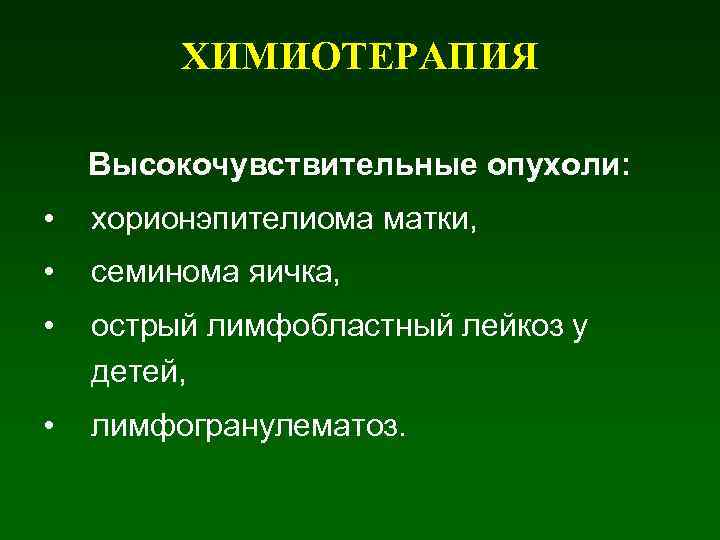 ХИМИОТЕРАПИЯ

Высокочувствительные опухоли:

• хорионэпителиома матки,
• семинома яичка,
• острый лимфобластный лейкоз у детей,
• лимфогранулематоз.